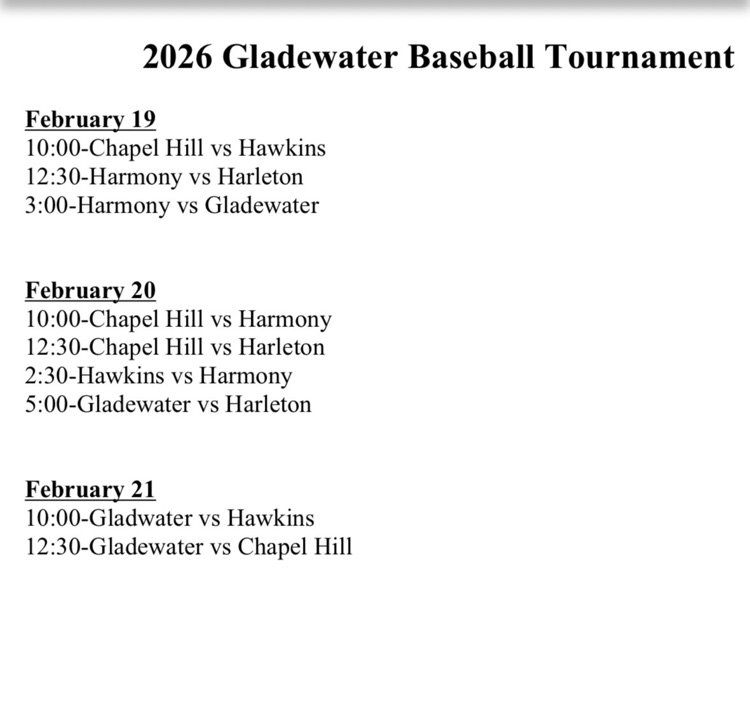 2026 Gladewater Baseball Tournament

February 19
10:00-Chapel Hill vs Hawkins
12:30-Harmony vs Harleton
3:00-Harmony vs Gladewater

February 20
10:00-Chapel Hill vs Harmony
12:30-Chapel Hill vs Harleton
2:30-Hawkins vs Harmony
5:00-Gladewater vs Harleton

February 21
10:00-Gladwater vs Hawkins
12:30-Gladewater vs Chapel Hill